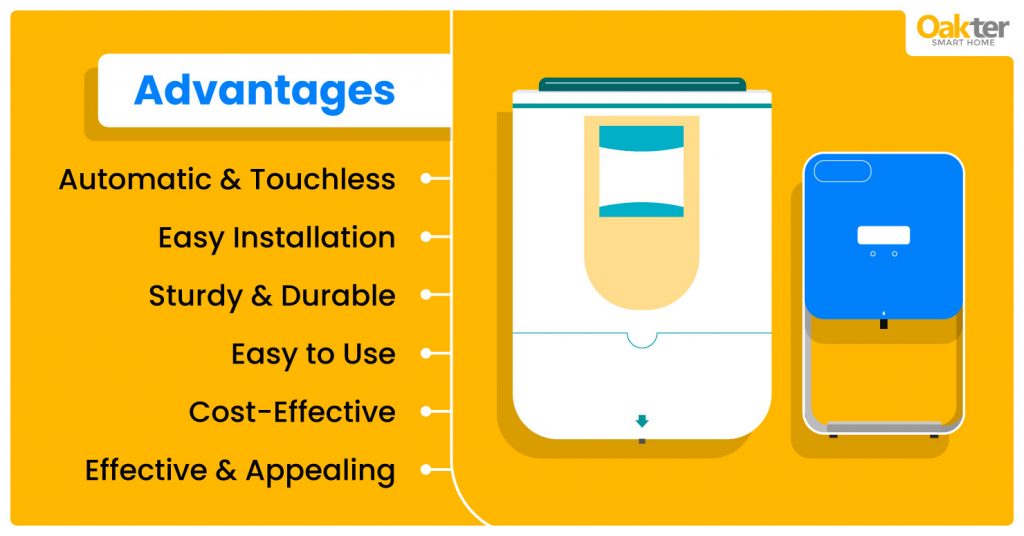 Oakter
SMART HOME

Advantages

Automatic & Touchless

Easy Installation

Sturdy & Durable

Easy to Use

Cost-Effective

Effective & Appealing